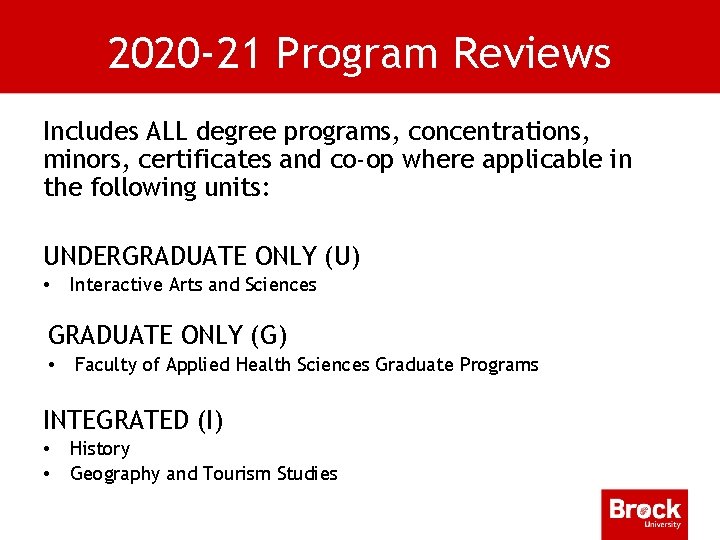 2020-21 Program Reviews

Includes ALL degree programs, concentrations, minors, certificates and co-op where applicable in the following units:

UNDERGRADUATE ONLY (U)
• Interactive Arts and Sciences

GRADUATE ONLY (G)
• Faculty of Applied Health Sciences Graduate Programs

INTEGRATED (I)
• History
• Geography and Tourism Studies

Brock University